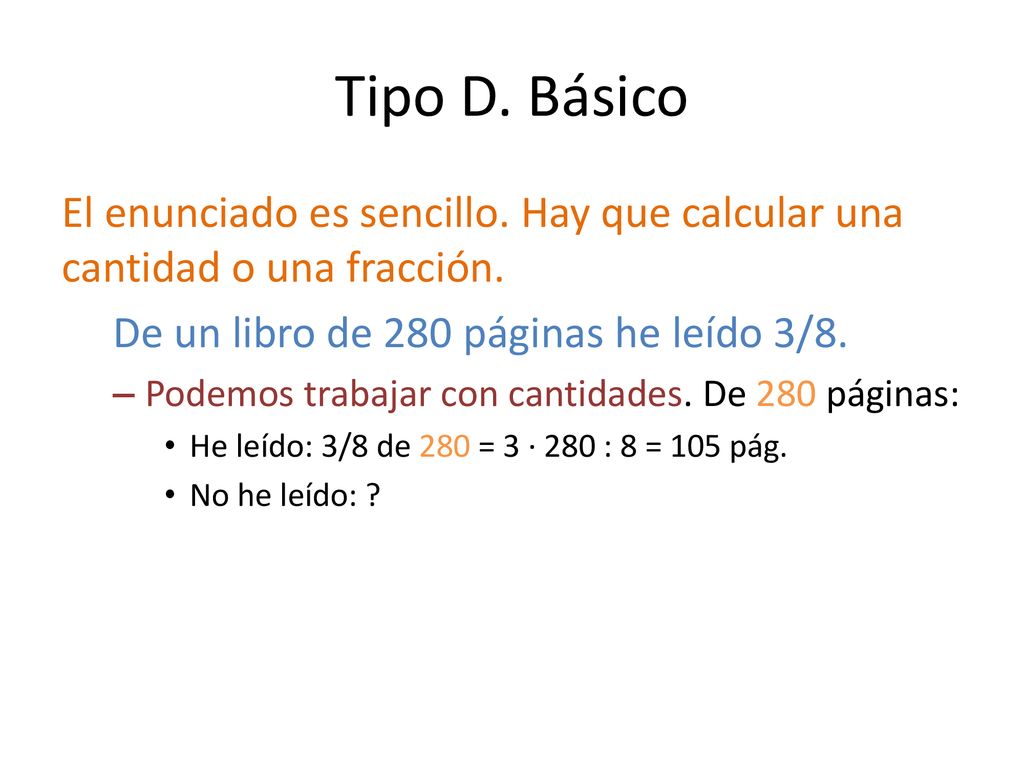 Tipo D. Básico

El enunciado es sencillo. Hay que calcular una cantidad o una fracción.

De un libro de 280 páginas he leído 3/8.

– Podemos trabajar con cantidades. De 280 páginas:

• He leído: 3/8 de 280 = 3 · 280 : 8 = 105 pág.

• No he leído: ?